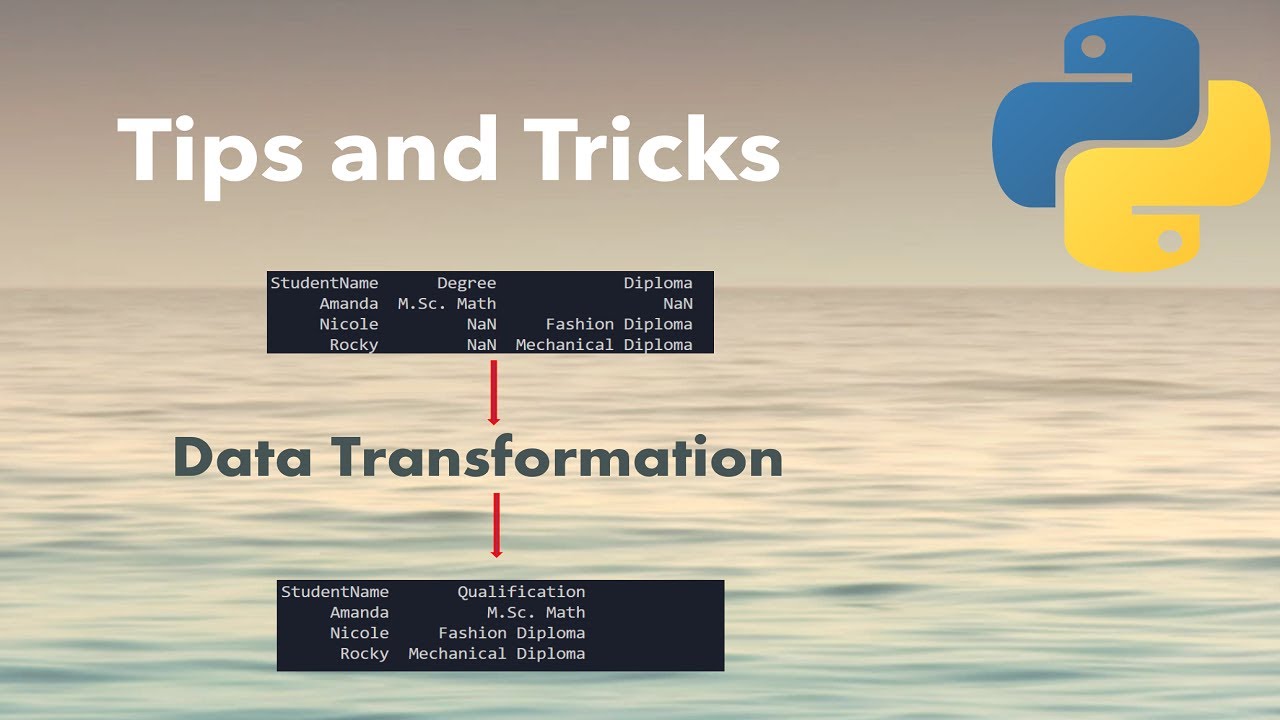 Tips and Tricks

| StudentName | Degree | Diploma |
|---|---|---|
| Amanda | M.Sc. Math | NaN |
| Nicole | NaN | Fashion Diploma |
| Rocky | NaN | Mechanical Diploma |

Data Transformation

| StudentName | Qualification |
|---|---|
| Amanda | M.Sc. Math |
| Nicole | Fashion Diploma |
| Rocky | Mechanical Diploma |